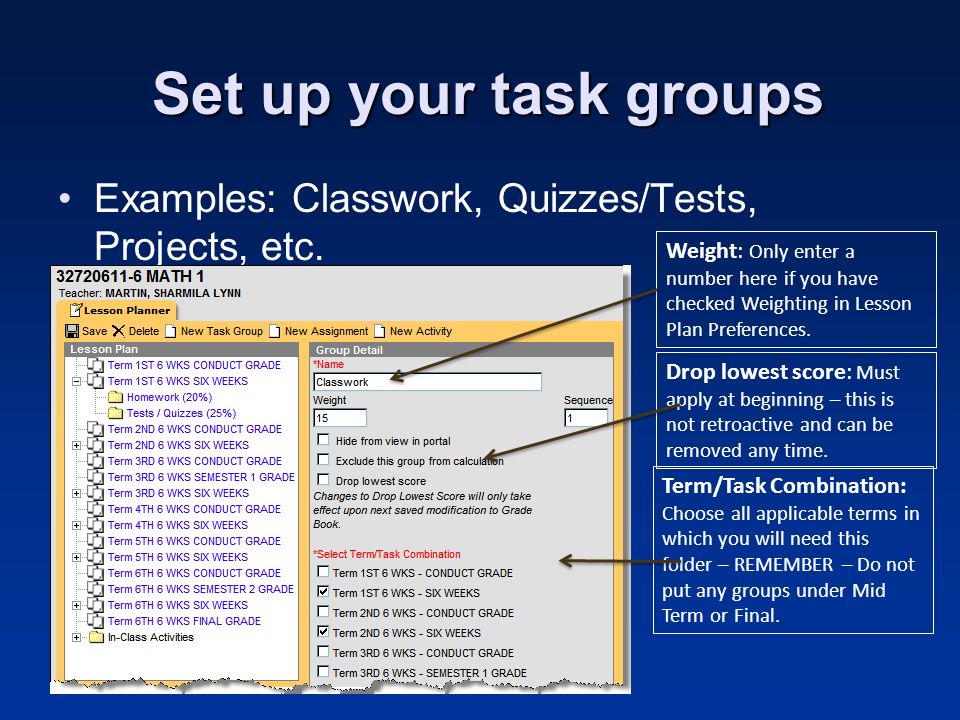 Set up your task groups

• Examples: Classwork, Quizzes/Tests, Projects, etc.

32720611-6 MATH 1
Teacher: MARTIN, SHARMILA LYNN

Lesson Planner

Save Delete New Task Group New Assignment New Activity

Lesson Plan

Term 1ST 6 WKS CONDUCT GRADE
Term 1ST 6 WKS SIX WEEKS
Homework (20%)
Tests / Quizzes (25%)
Term 2ND 6 WKS CONDUCT GRADE
Term 2ND 6 WKS SIX WEEKS
Term 3RD 6 WKS CONDUCT GRADE
Term 3RD 6 WKS SEMESTER 1 GRADE
Term 3RD 6 WKS SIX WEEKS
Term 4TH 6 WKS CONDUCT GRADE
Term 4TH 6 WKS SIX WEEKS
Term 5TH 6 WKS CONDUCT GRADE
Term 5TH 6 WKS SIX WEEKS
Term 6TH 6 WKS CONDUCT GRADE
Term 6TH 6 WKS SEMESTER 2 GRADE
Term 6TH 6 WKS SIX WEEKS
Term 6TH 6 WKS FINAL GRADE
In-Class Activities

Group Detail

*Name
Classwork
Weight
15
Sequence
1
Hide from view in portal
Exclude this group from calculation
Drop lowest score
Changes to Drop Lowest Score will only take effect upon next saved modification to Grade Book.

*Select Term/Task Combination
Term 1ST 6 WKS - CONDUCT GRADE
Term 1ST 6 WKS - SIX WEEKS
Term 2ND 6 WKS - CONDUCT GRADE
Term 2ND 6 WKS - SIX WEEKS
Term 3RD 6 WKS - CONDUCT GRADE
Term 3RD 6 WKS - SEMESTER 1 GRADE

Weight: Only enter a number here if you have checked Weighting in Lesson Plan Preferences.

Drop lowest score: Must apply at beginning – this is not retroactive and can be removed any time.

Term/Task Combination: Choose all applicable terms in which you will need this folder – REMEMBER – Do not put any groups under Mid Term or Final.